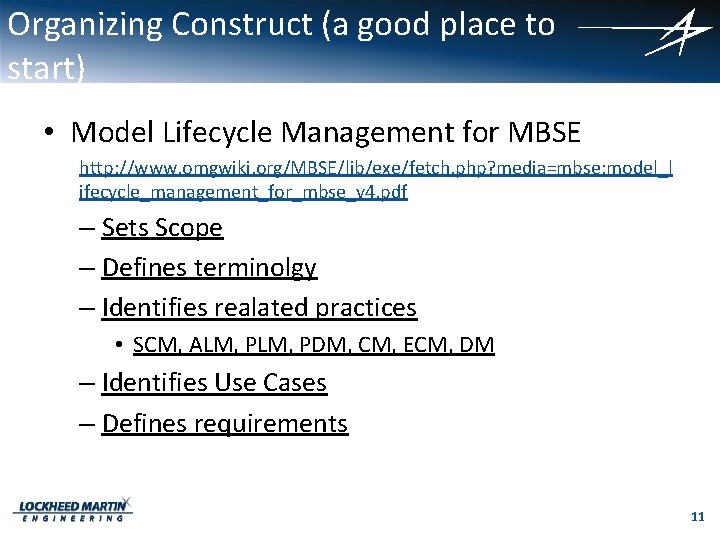 Organizing Construct (a good place to start)

• Model Lifecycle Management for MBSE

http://www.omgwiki.org/MBSE/lib/exe/fetch.php?media=mbse:model_lifecycle_management_for_mbse_v4.pdf

– Sets Scope

– Defines terminolgy

– Identifies realated practices

• SCM, ALM, PLM, PDM, CM, ECM, DM

– Identifies Use Cases

– Defines requirements

LOCKHEED MARTIN
ENGINEERING

11